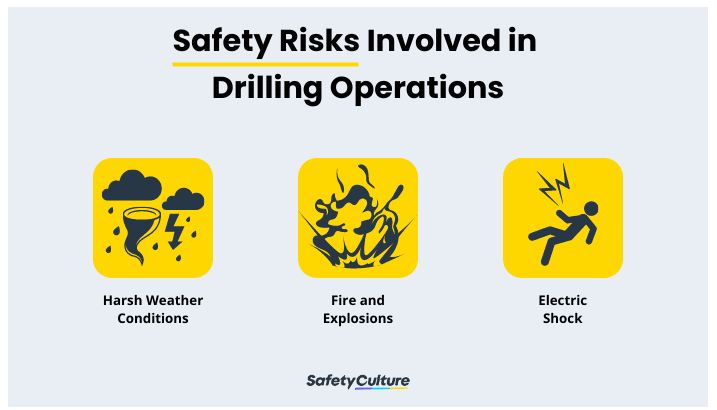 Safety Risks Involved in Drilling Operations

Harsh Weather Conditions

Fire and Explosions

Electric Shock

SafetyCulture